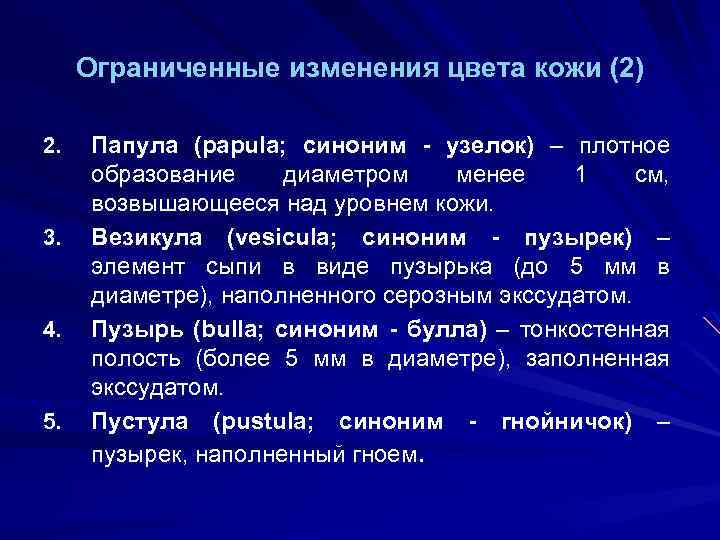 Ограниченные изменения цвета кожи (2)

2. Папула (papula; синоним - узелок) – плотное образование диаметром менее 1 см, возвышающееся над уровнем кожи.

3. Везикула (vesicula; синоним - пузырек) – элемент сыпи в виде пузырька (до 5 мм в диаметре), наполненного серозным экссудатом.

4. Пузырь (bulla; синоним - булла) – тонкостенная полость (более 5 мм в диаметре), заполненная экссудатом.

5. Пустула (pustula; синоним - гнойничок) – пузырек, наполненный гноем.